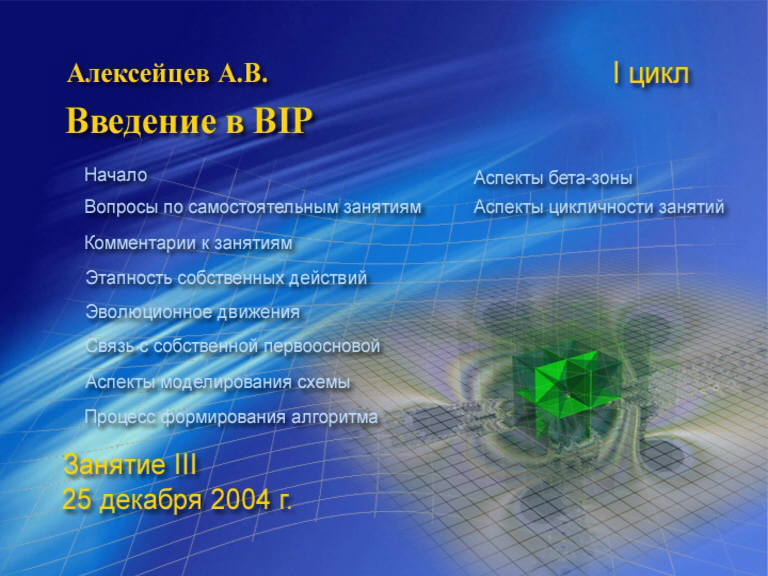 Алексейцев А.В.

I цикл

Введение в BIP

Начало

Вопросы по самостоятельным занятиям

Комментарии к занятиям

Этапность собственных действий

Эволюционное движения

Связь с собственной первоосновой

Аспекты моделирования схемы

Процесс формирования алгоритма

Аспекты бета-зоны

Аспекты цикличности занятий

Занятие III
25 декабря 2004 г.